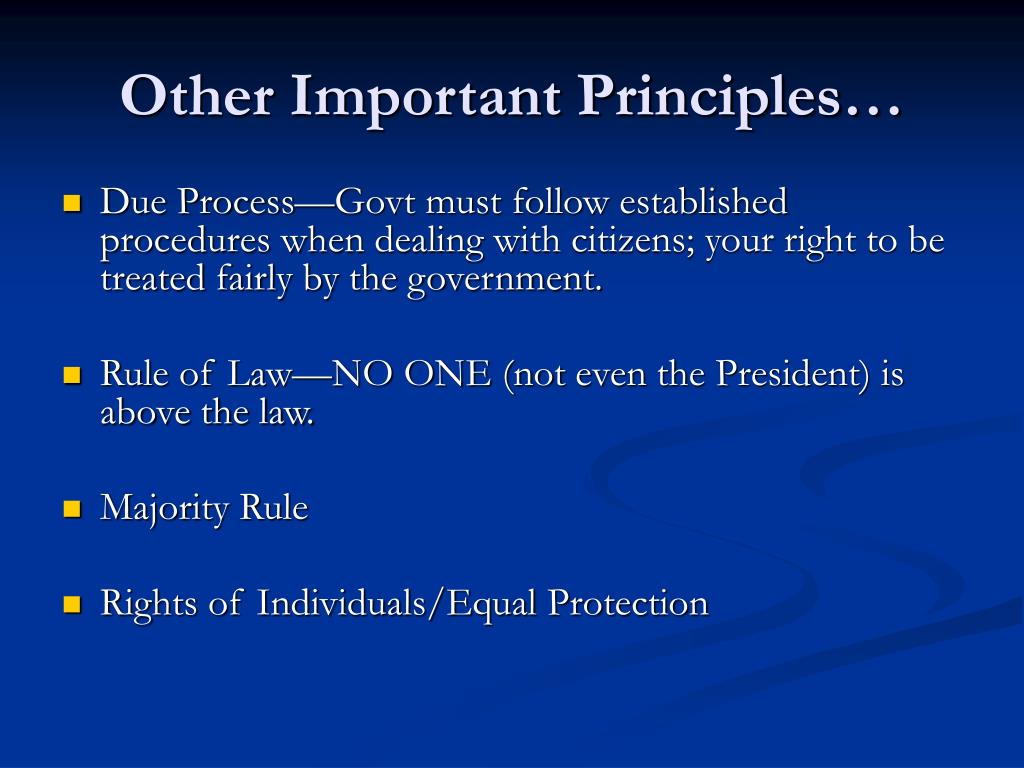 Other Important Principles…

Due Process—Govt must follow established procedures when dealing with citizens; your right to be treated fairly by the government.

Rule of Law—NO ONE (not even the President) is above the law.

Majority Rule

Rights of Individuals/Equal Protection